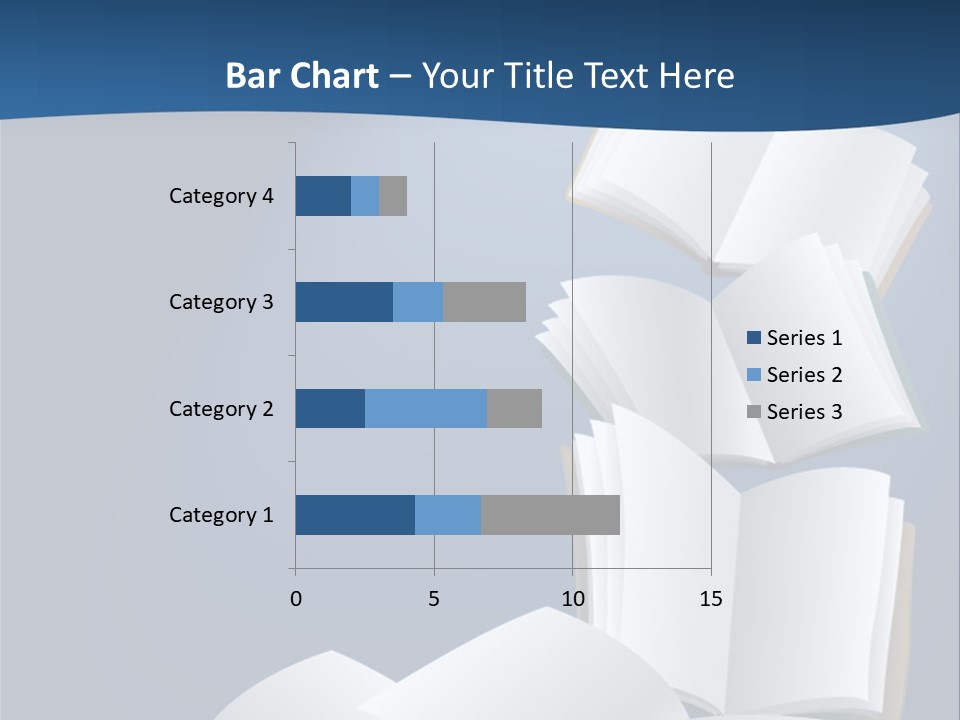 Bar Chart – Your Title Text Here

Category 4
Category 3
Category 2
Category 1

0
5
10
15

Series 1
Series 2
Series 3